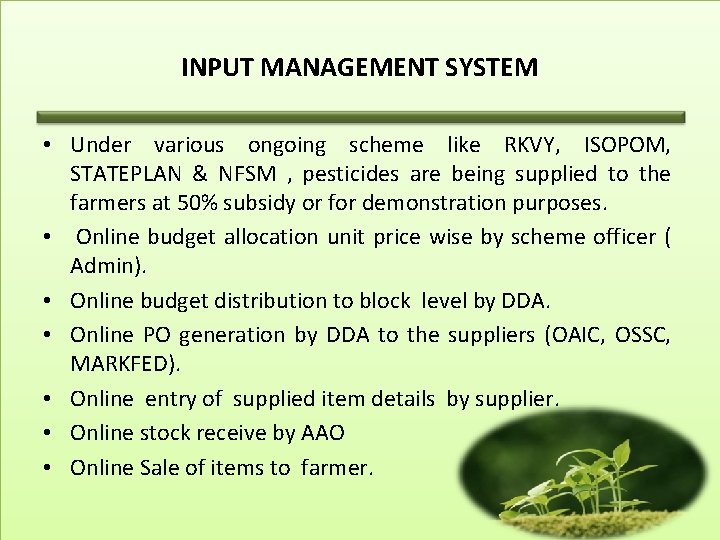 INPUT MANAGEMENT SYSTEM

• Under various ongoing scheme like RKVY, ISOPOM, STATEPLAN & NFSM , pesticides are being supplied to the farmers at 50% subsidy or for demonstration purposes.

• Online budget allocation unit price wise by scheme officer ( Admin).

• Online budget distribution to block level by DDA.

• Online PO generation by DDA to the suppliers (OAIC, OSSC, MARKFED).

• Online entry of supplied item details by supplier.

• Online stock receive by AAO

• Online Sale of items to farmer.